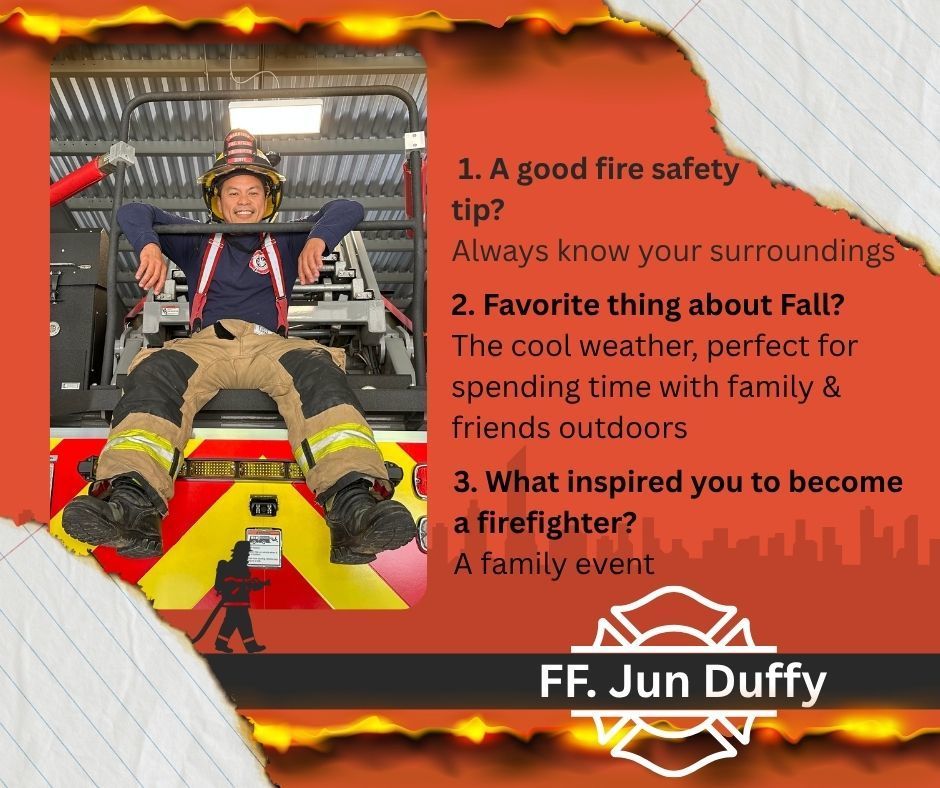 1. A good fire safety tip?
Always know your surroundings

2. Favorite thing about Fall?
The cool weather, perfect for spending time with family & friends outdoors

3. What inspired you to become a firefighter?
A family event

FF. Jun Duffy